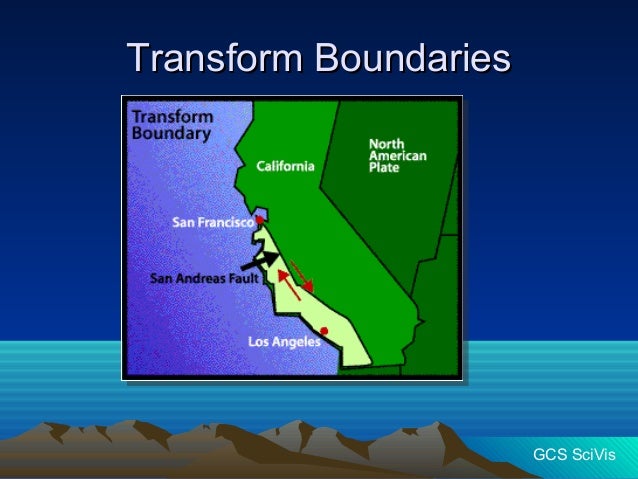 Transform Boundaries

Transform Boundary

California

North American Plate

San Francisco

San Andreas Fault

Los Angeles

GCS SciVis